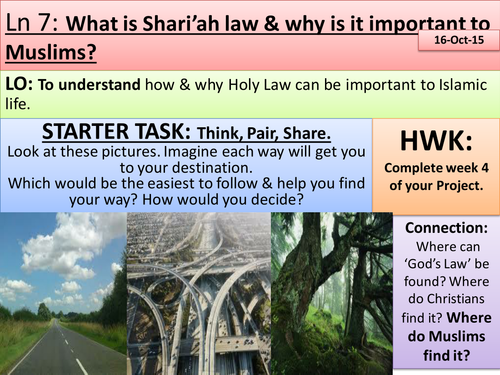 Ln 7: What is Shari'ah law & why is it important to Muslims?

16-Oct-15

LO: To understand how & why Holy Law can be important to Islamic life.

STARTER TASK: Think, Pair, Share.
Look at these pictures. Imagine each way will get you to your destination.
Which would be the easiest to follow & help you find your way? How would you decide?

HWK:
Complete week 4 of your Project.

Connection:
Where can 'God's Law' be found? Where do Christians find it? Where do Muslims find it?